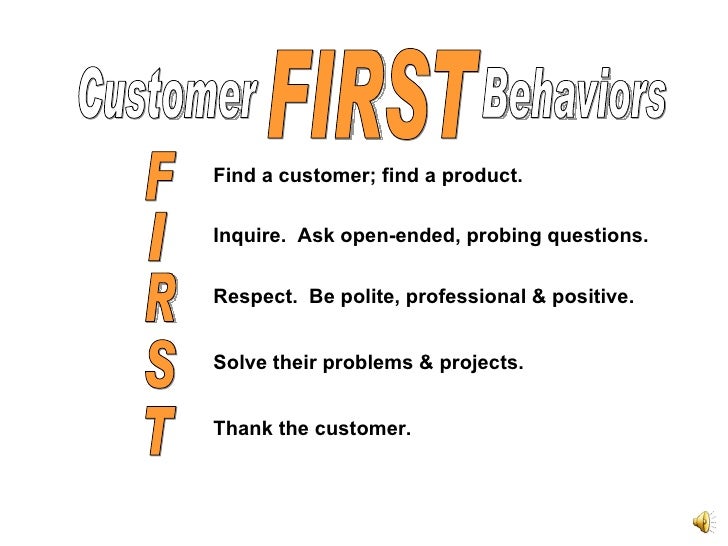 Customer FIRST Behaviors

F Find a customer; find a product.

I Inquire. Ask open-ended, probing questions.

R Respect. Be polite, professional & positive.

S Solve their problems & projects.

T Thank the customer.